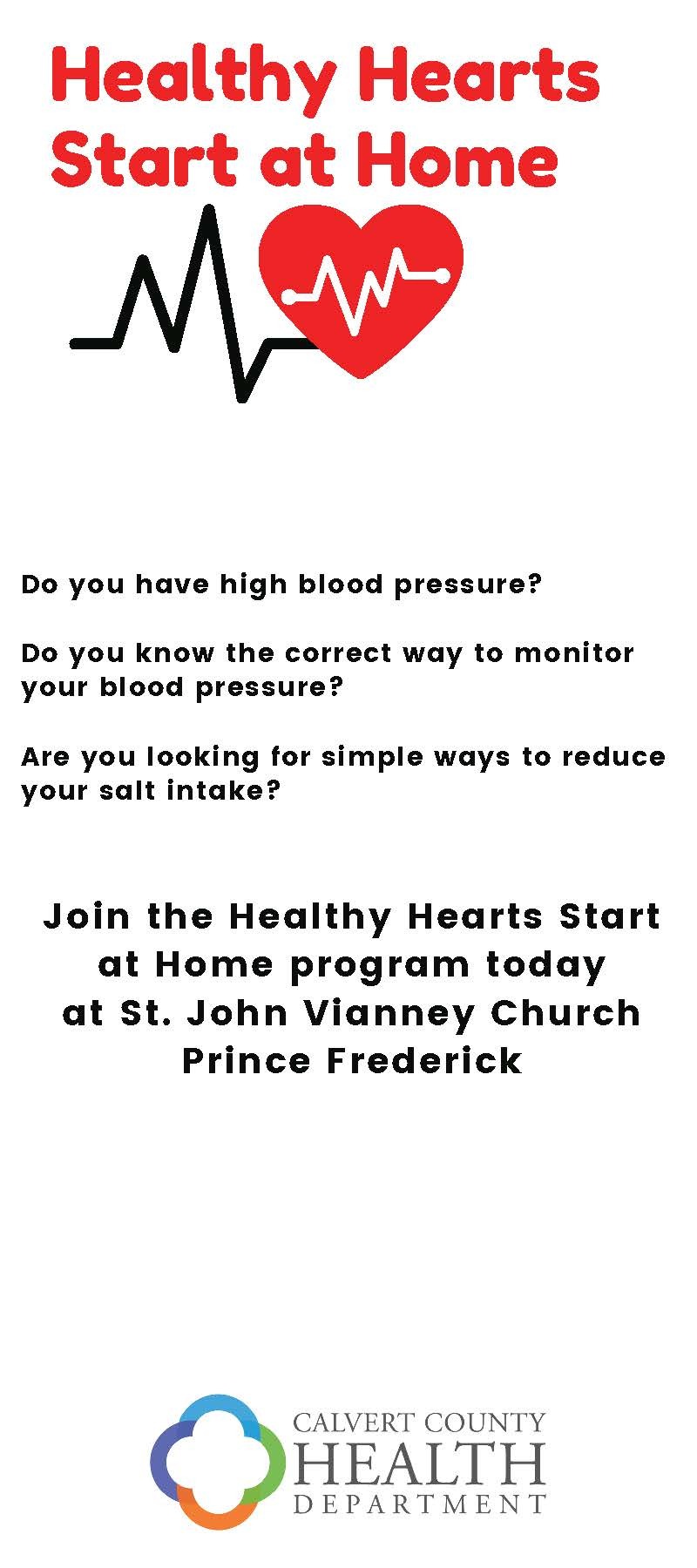 Healthy Hearts Start at Home

Do you have high blood pressure?

Do you know the correct way to monitor your blood pressure?

Are you looking for simple ways to reduce your salt intake?

Join the Healthy Hearts Start at Home program today at St. John Vianney Church Prince Frederick

CALVERT COUNTY
HEALTH
DEPARTMENT